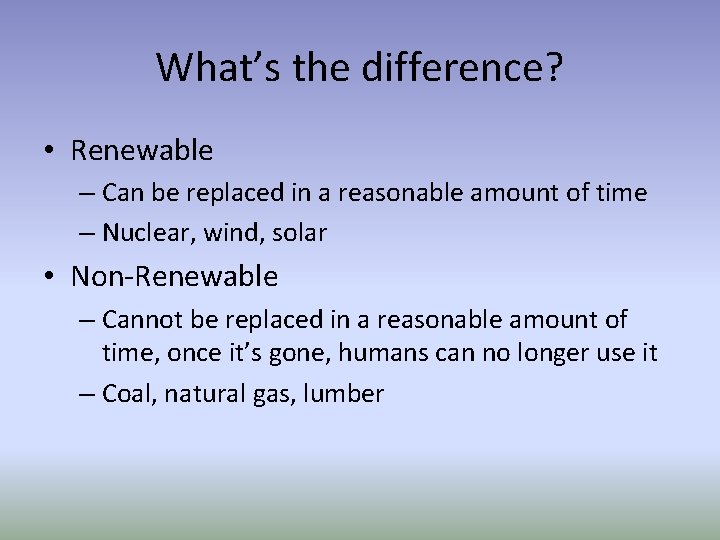 What’s the difference?

• Renewable
  – Can be replaced in a reasonable amount of time
  – Nuclear, wind, solar
• Non-Renewable
  – Cannot be replaced in a reasonable amount of time, once it’s gone, humans can no longer use it
  – Coal, natural gas, lumber